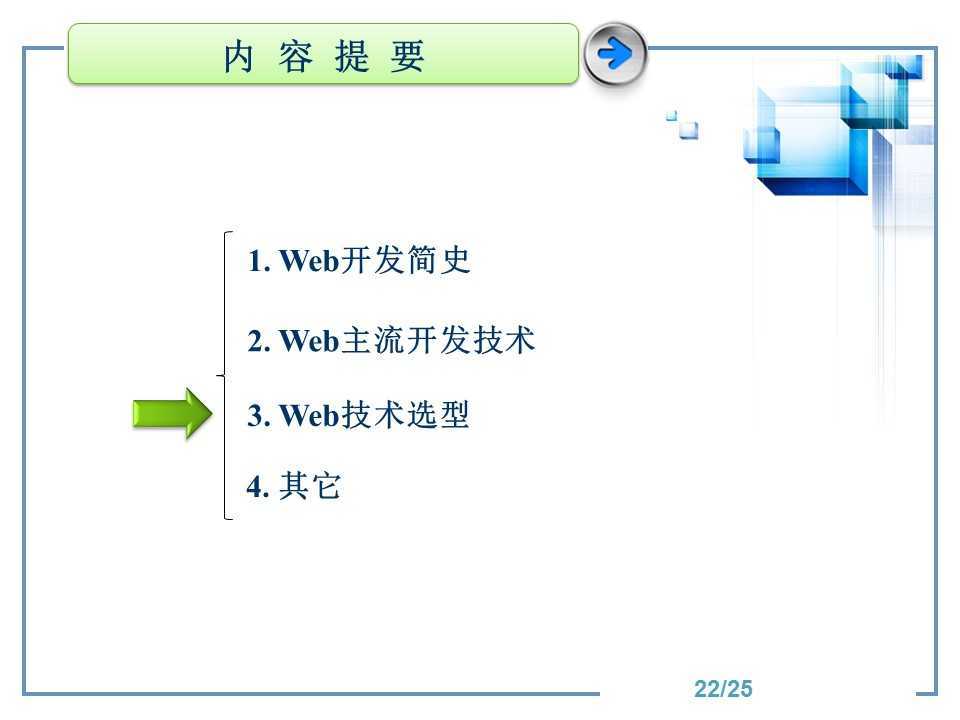 内 容 提 要

1. Web开发简史

2. Web主流开发技术

3. Web技术选型

4. 其它

22/25